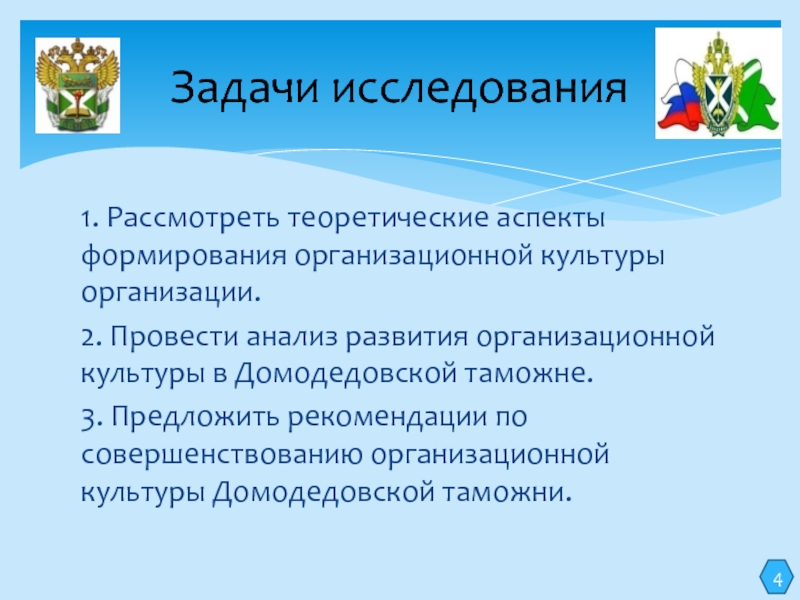 Задачи исследования

1. Рассмотреть теоретические аспекты формирования организационной культуры организации.

2. Провести анализ развития организационной культуры в Домодедовской таможне.

3. Предложить рекомендации по совершенствованию организационной культуры Домодедовской таможни.

4